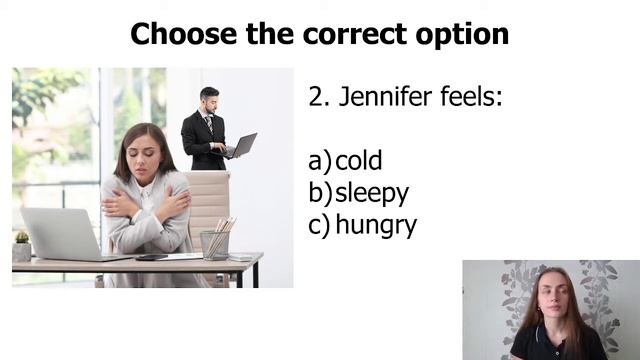 Choose the correct option

2. Jennifer feels:

a) cold
b) sleepy
c) hungry